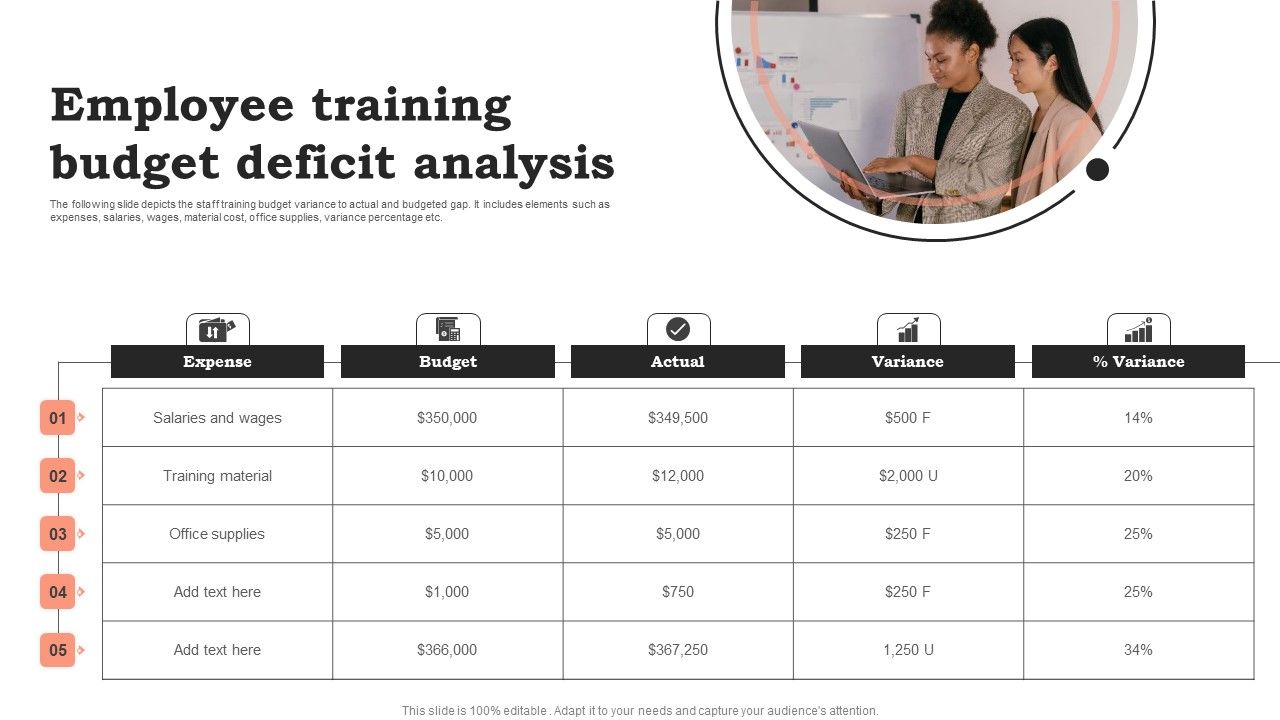 Employee training budget deficit analysis

The following slide depicts the staff training budget variance to actual and budgeted gap. It includes elements such as expenses, salaries, wages, material cost, office supplies, variance percentage etc.

| | Expense | Budget | Actual | Variance | % Variance |
|---|---|---|---|---|---|
| 01 | Salaries and wages | \$350,000 | \$349,500 | \$500 F | 14% |
| 02 | Training material | \$10,000 | \$12,000 | \$2,000 U | 20% |
| 03 | Office supplies | \$5,000 | \$5,000 | \$250 F | 25% |
| 04 | Add text here | \$1,000 | \$750 | \$250 F | 25% |
| 05 | Add text here | \$366,000 | \$367,250 | 1,250 U | 34% |

This slide is 100% editable . Adapt it to your needs and capture your audience's attention.